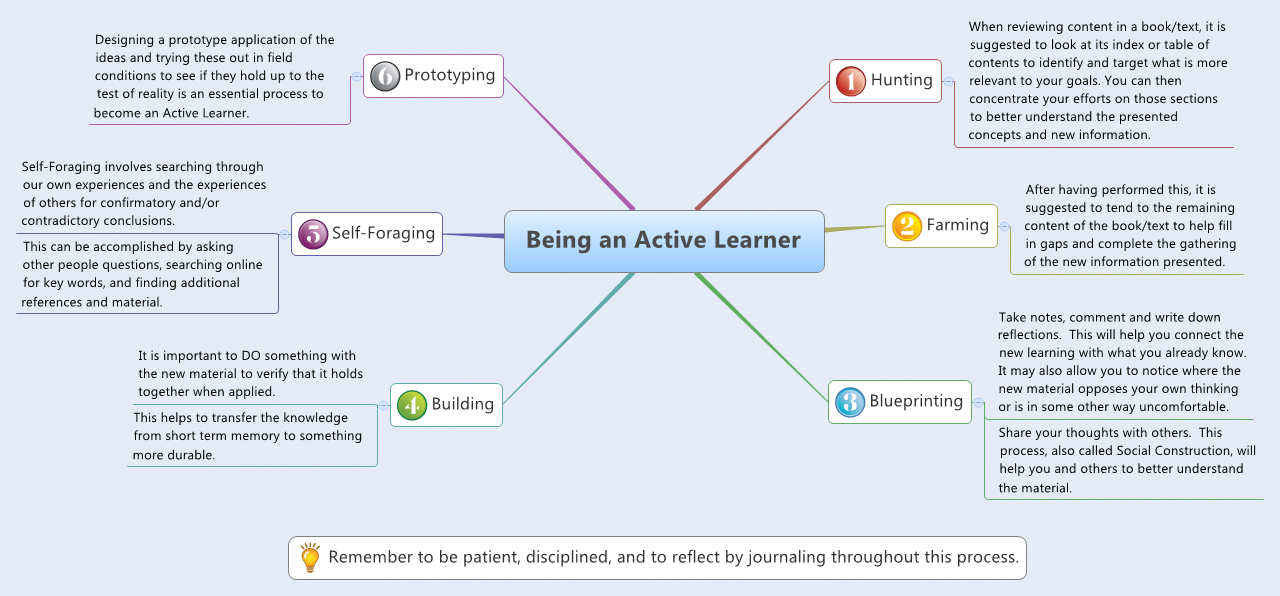 Being an Active Learner

1 Hunting

When reviewing content in a book/text, it is suggested to look at its index or table of contents to identify and target what is more relevant to your goals. You can then concentrate your efforts on those sections to better understand the presented concepts and new information.

2 Farming

After having performed this, it is suggested to tend to the remaining content of the book/text to help fill in gaps and complete the gathering of the new information presented.

3 Blueprinting

Take notes, comment and write down reflections. This will help you connect the new learning with what you already know. It may also allow you to notice where the new material opposes your own thinking or is in some other way uncomfortable.

Share your thoughts with others. This process, also called Social Construction, will help you and others to better understand the material.

4 Building

It is important to DO something with the new material to verify that it holds together when applied.

This helps to transfer the knowledge from short term memory to something more durable.

5 Self-Foraging

Self-Foraging involves searching through our own experiences and the experiences of others for confirmatory and/or contradictory conclusions.

This can be accomplished by asking other people questions, searching online for key words, and finding additional references and material.

6 Prototyping

Designing a prototype application of the ideas and trying these out in field conditions to see if they hold up to the test of reality is an essential process to become an Active Learner.

Remember to be patient, disciplined, and to reflect by journaling throughout this process.